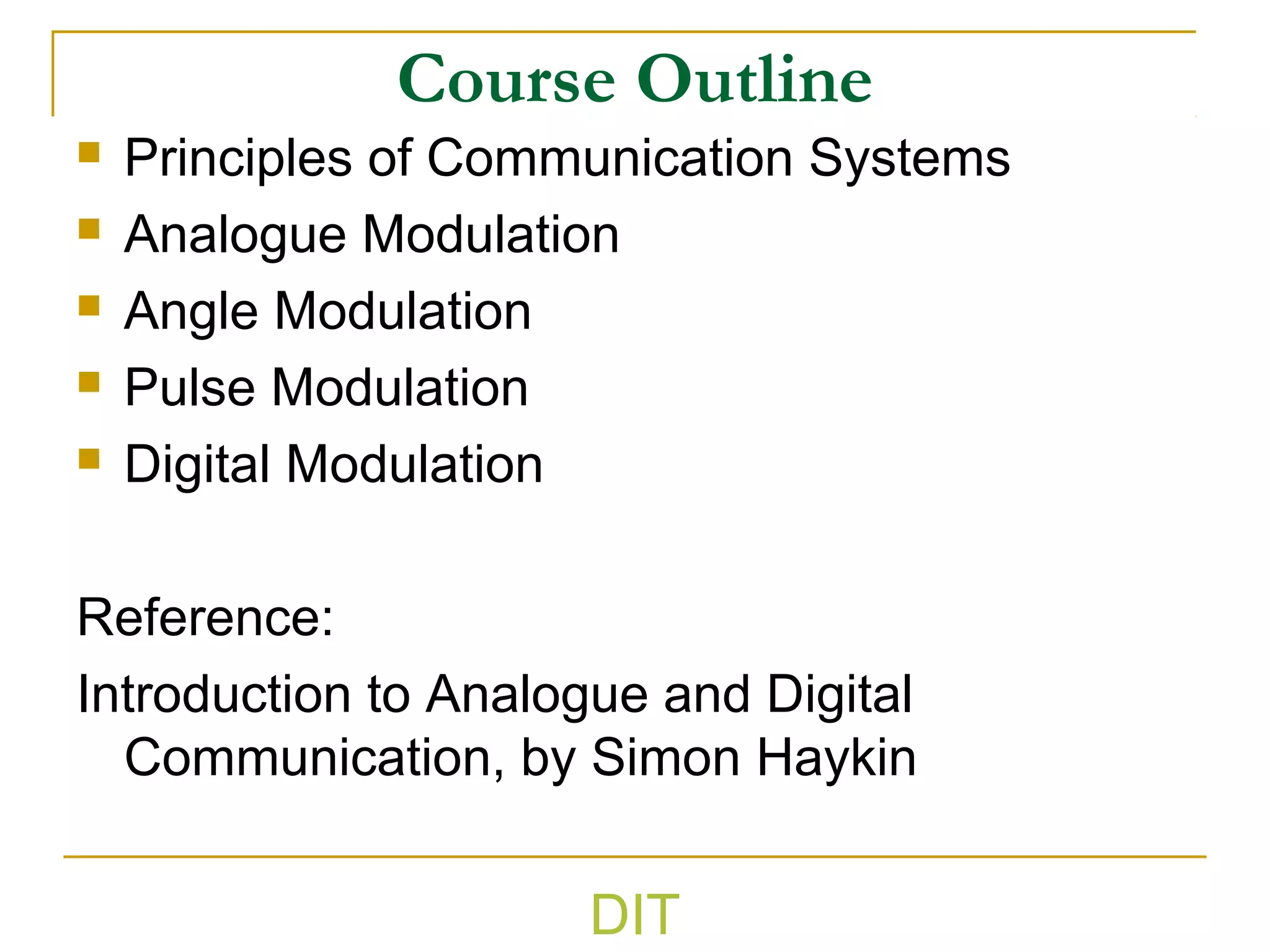 Course Outline

- Principles of Communication Systems
- Analogue Modulation
- Angle Modulation
- Pulse Modulation
- Digital Modulation

Reference:

Introduction to Analogue and Digital Communication, by Simon Haykin

DIT